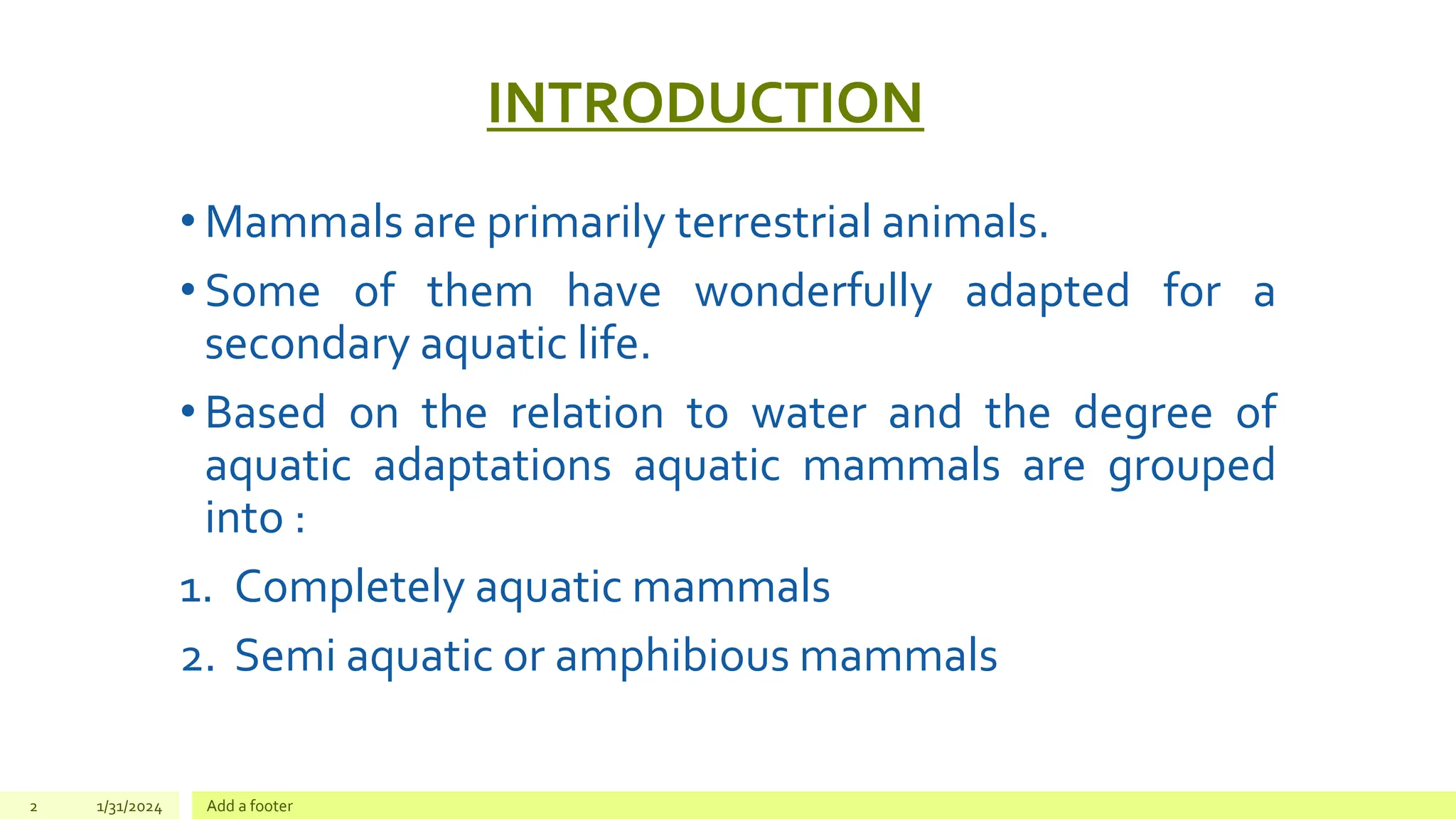 INTRODUCTION

• Mammals are primarily terrestrial animals.

• Some of them have wonderfully adapted for a secondary aquatic life.

• Based on the relation to water and the degree of aquatic adaptations aquatic mammals are grouped into :

1. Completely aquatic mammals

2. Semi aquatic or amphibious mammals

2 1/31/2024 Add a footer